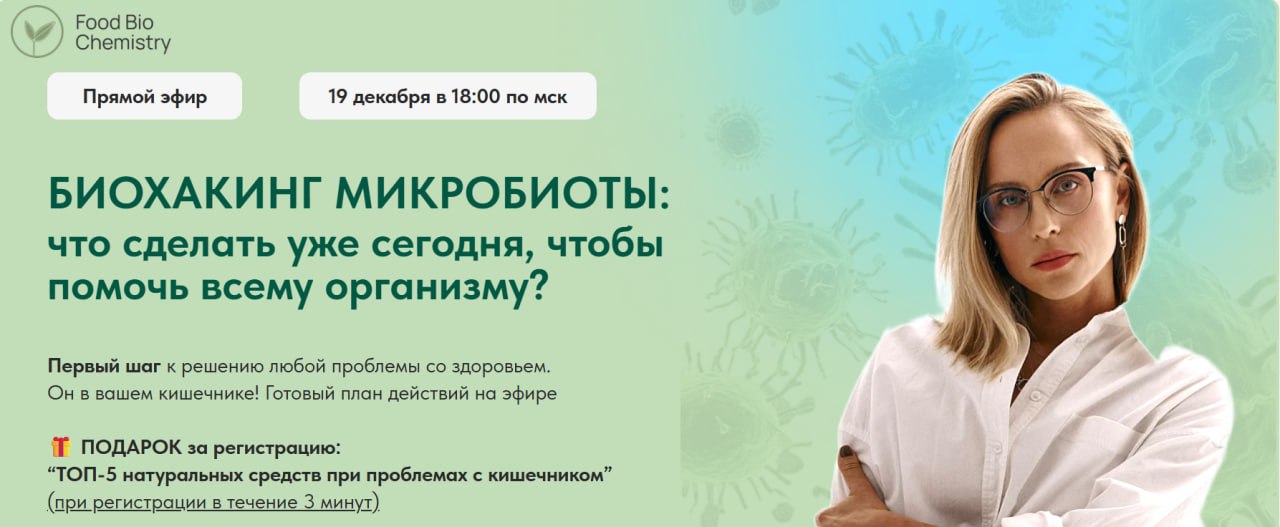 Food Bio Chemistry

Прямой эфир

19 декабря в 18:00 по мск

БИОХАКИНГ МИКРОБИОТЫ: что сделать уже сегодня, чтобы помочь всему организму?

Первый шаг к решению любой проблемы со здоровьем. Он в вашем кишечнике! Готовый план действий на эфире

🎁 ПОДАРОК за регистрацию:
“ТОП-5 натуральных средств при проблемах с кишечником”
(при регистрации в течение 3 минут)